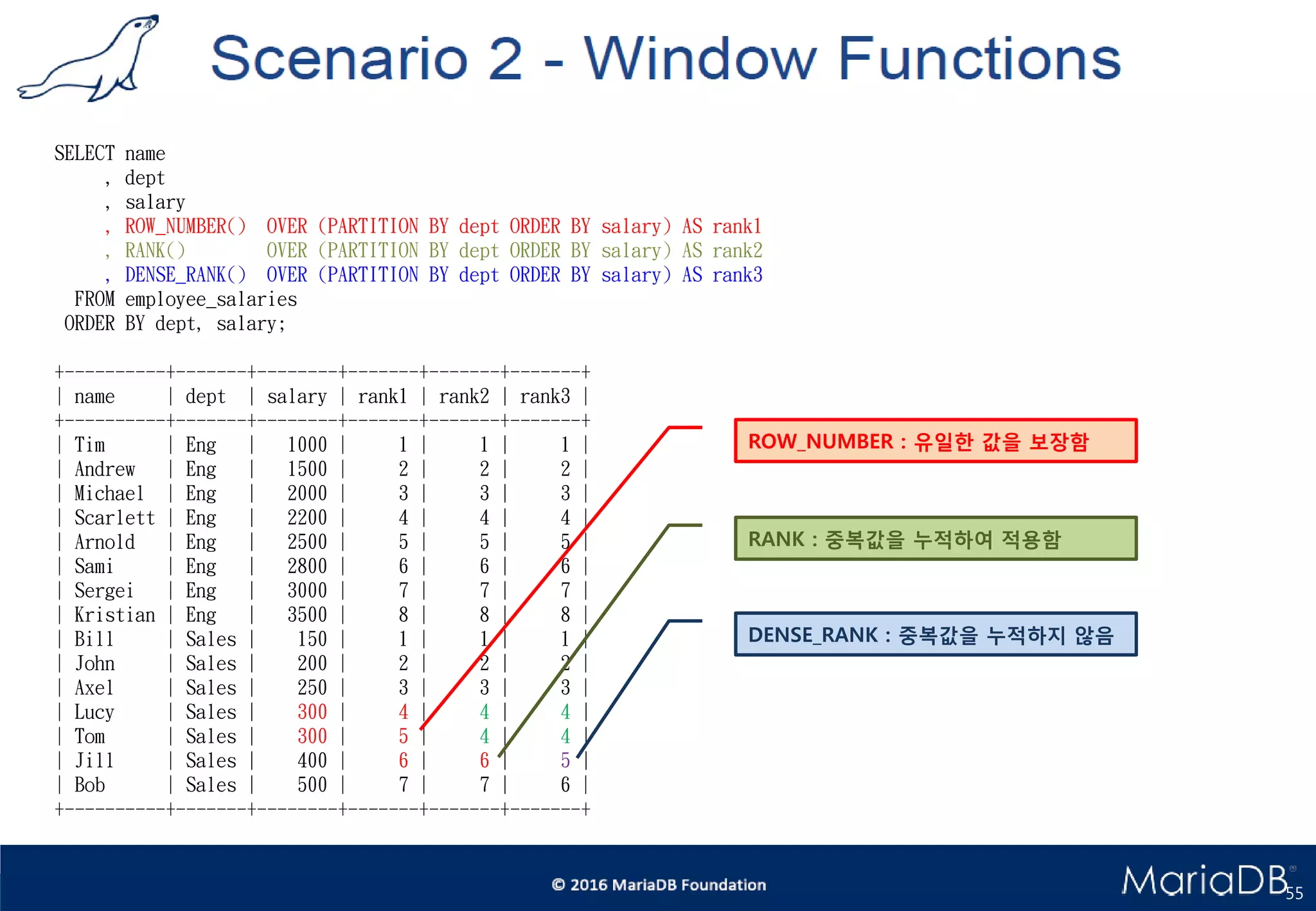 Scenario 2 - Window Functions

SELECT name
, dept
, salary
, ROW_NUMBER() OVER (PARTITION BY dept ORDER BY salary) AS rank1
, RANK() OVER (PARTITION BY dept ORDER BY salary) AS rank2
, DENSE_RANK() OVER (PARTITION BY dept ORDER BY salary) AS rank3
FROM employee_salaries
ORDER BY dept, salary;

| name | dept | salary | rank1 | rank2 | rank3 |
|---|---|---|---|---|---|
| Tim | Eng | 1000 | 1 | 1 | 1 |
| Andrew | Eng | 1500 | 2 | 2 | 2 |
| Michael | Eng | 2000 | 3 | 3 | 3 |
| Scarlett | Eng | 2200 | 4 | 4 | 4 |
| Arnold | Eng | 2500 | 5 | 5 | 5 |
| Sami | Eng | 2800 | 6 | 6 | 6 |
| Sergei | Eng | 3000 | 7 | 7 | 7 |
| Kristian | Eng | 3500 | 8 | 8 | 8 |
| Bill | Sales | 150 | 1 | 1 | 1 |
| John | Sales | 200 | 2 | 2 | 2 |
| Axel | Sales | 250 | 3 | 3 | 3 |
| Lucy | Sales | 300 | 4 | 4 | 4 |
| Tom | Sales | 300 | 5 | 4 | 4 |
| Jill | Sales | 400 | 6 | 6 | 5 |
| Bob | Sales | 500 | 7 | 7 | 6 |

ROW_NUMBER : 유일한 값을 보장함

RANK : 중복값을 누적하여 적용함

DENSE_RANK : 중복값을 누적하지 않음

© 2016 MariaDB Foundation

MariaDB

55